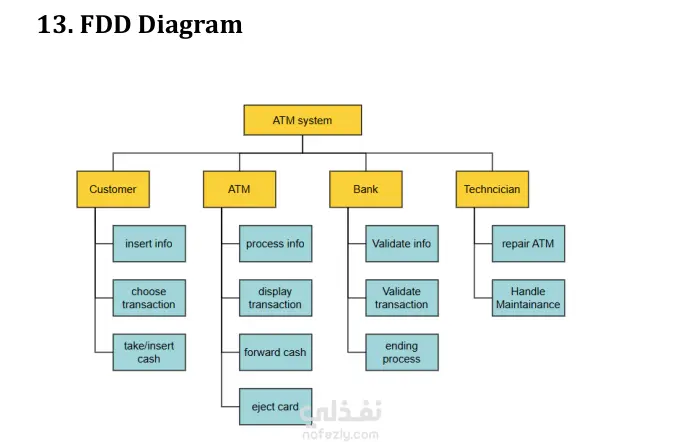 13. FDD Diagram

ATM system

Customer

insert info

choose transaction

take/insert cash

ATM

process info

display transaction

forward cash

eject card

Bank

Validate info

Validate transaction

ending process

Techncician

repair ATM

Handle Maintainance

نفذلي
nafezly.com